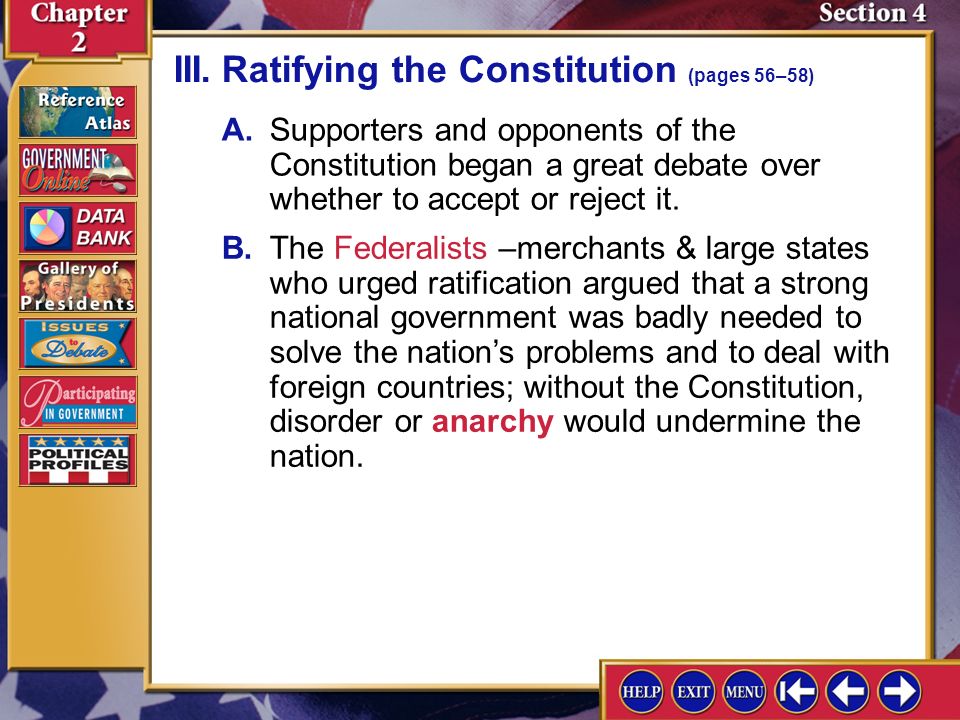 Chapter 2

Section 4

Reference Atlas

GOVERNMENT Online

DATA BANK

Gallery of Presidents

ISSUES to Debate

Participating IN GOVERNMENT

POLITICAL PROFILES

III. Ratifying the Constitution (pages 56–58)

A. Supporters and opponents of the Constitution began a great debate over whether to accept or reject it.

B. The Federalists –merchants & large states who urged ratification argued that a strong national government was badly needed to solve the nation's problems and to deal with foreign countries; without the Constitution, disorder or anarchy would undermine the nation.

HELP EXIT MENU